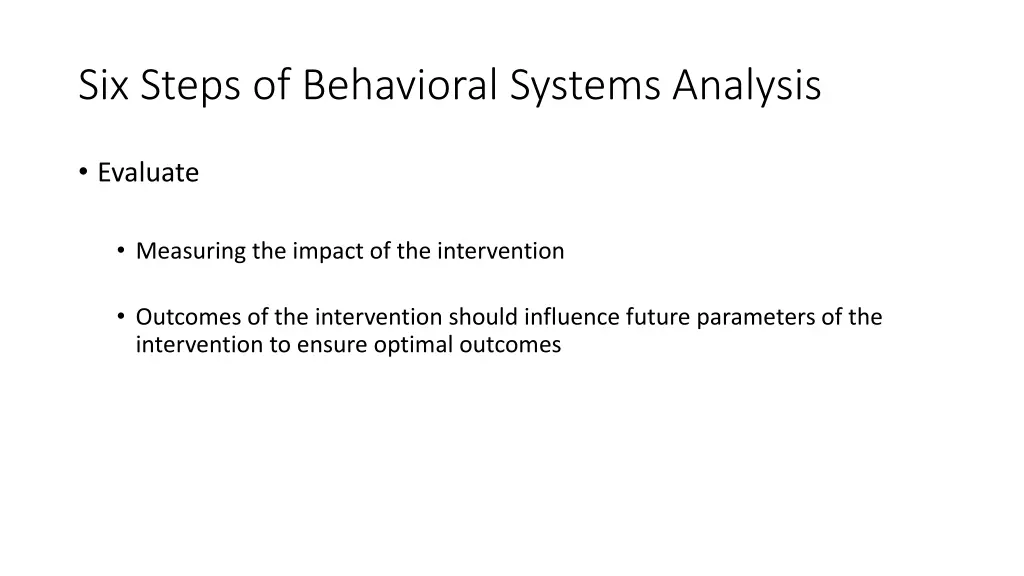 Six Steps of Behavioral Systems Analysis

• Evaluate

• Measuring the impact of the intervention

• Outcomes of the intervention should influence future parameters of the intervention to ensure optimal outcomes